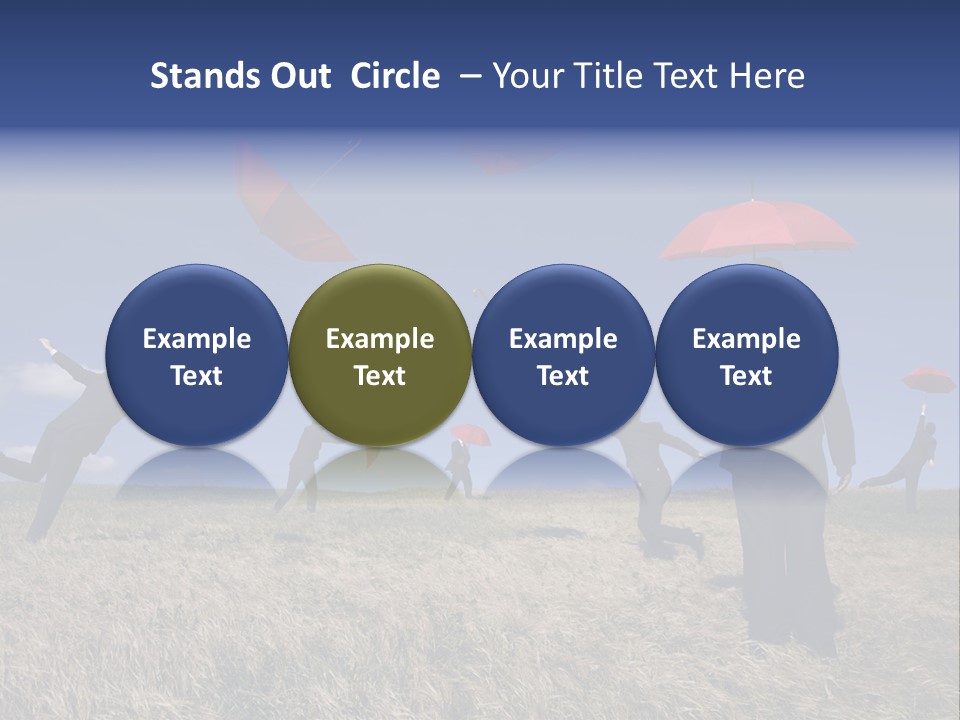 Stands Out Circle – Your Title Text Here

Example Text

Example Text

Example Text

Example Text